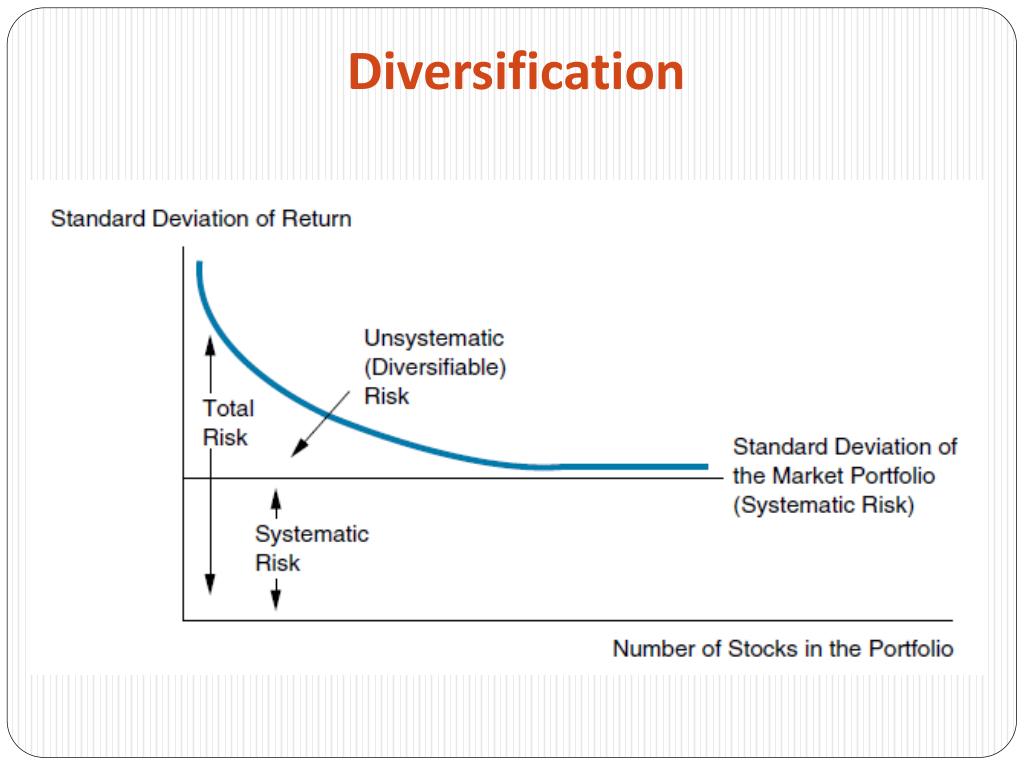 Diversification

Standard Deviation of Return

Unsystematic (Diversifiable) Risk

Total Risk

Standard Deviation of the Market Portfolio (Systematic Risk)

Systematic Risk

Number of Stocks in the Portfolio